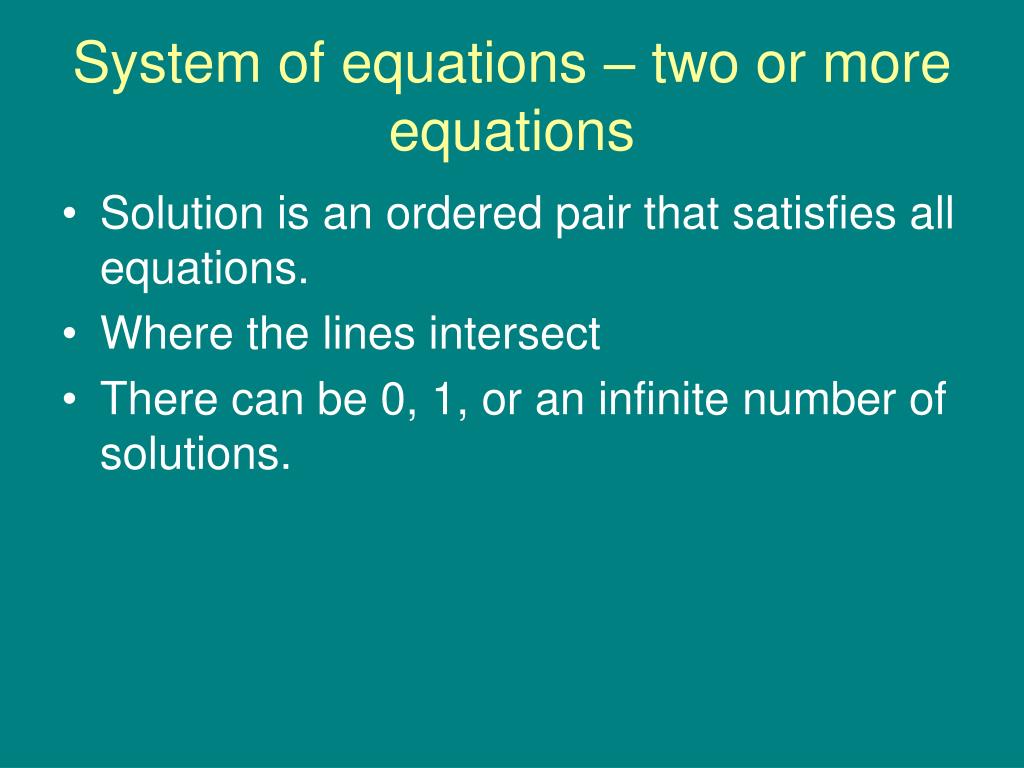 System of equations – two or more equations

• Solution is an ordered pair that satisfies all equations.
• Where the lines intersect
• There can be 0, 1, or an infinite number of solutions.